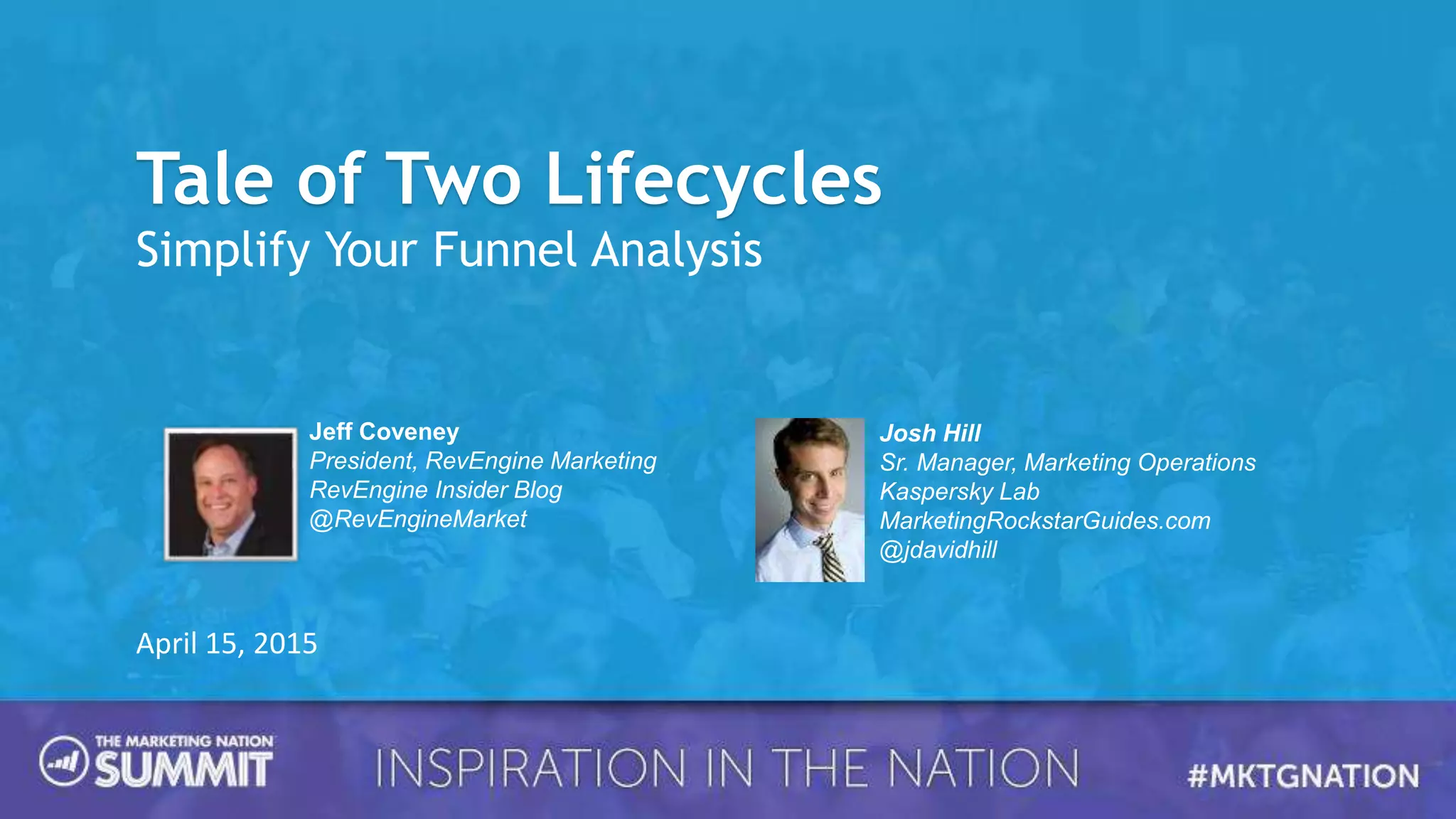 Tale of Two Lifecycles
Simplify Your Funnel Analysis

Jeff Coveney
President, RevEngine Marketing
RevEngine Insider Blog
@RevEngineMarket

Josh Hill
Sr. Manager, Marketing Operations
Kaspersky Lab
MarketingRockstarGuides.com
@jdavidhill

April 15, 2015

THE MARKETING NATION SUMMIT

INSPIRATION IN THE NATION

#MKTGNATION